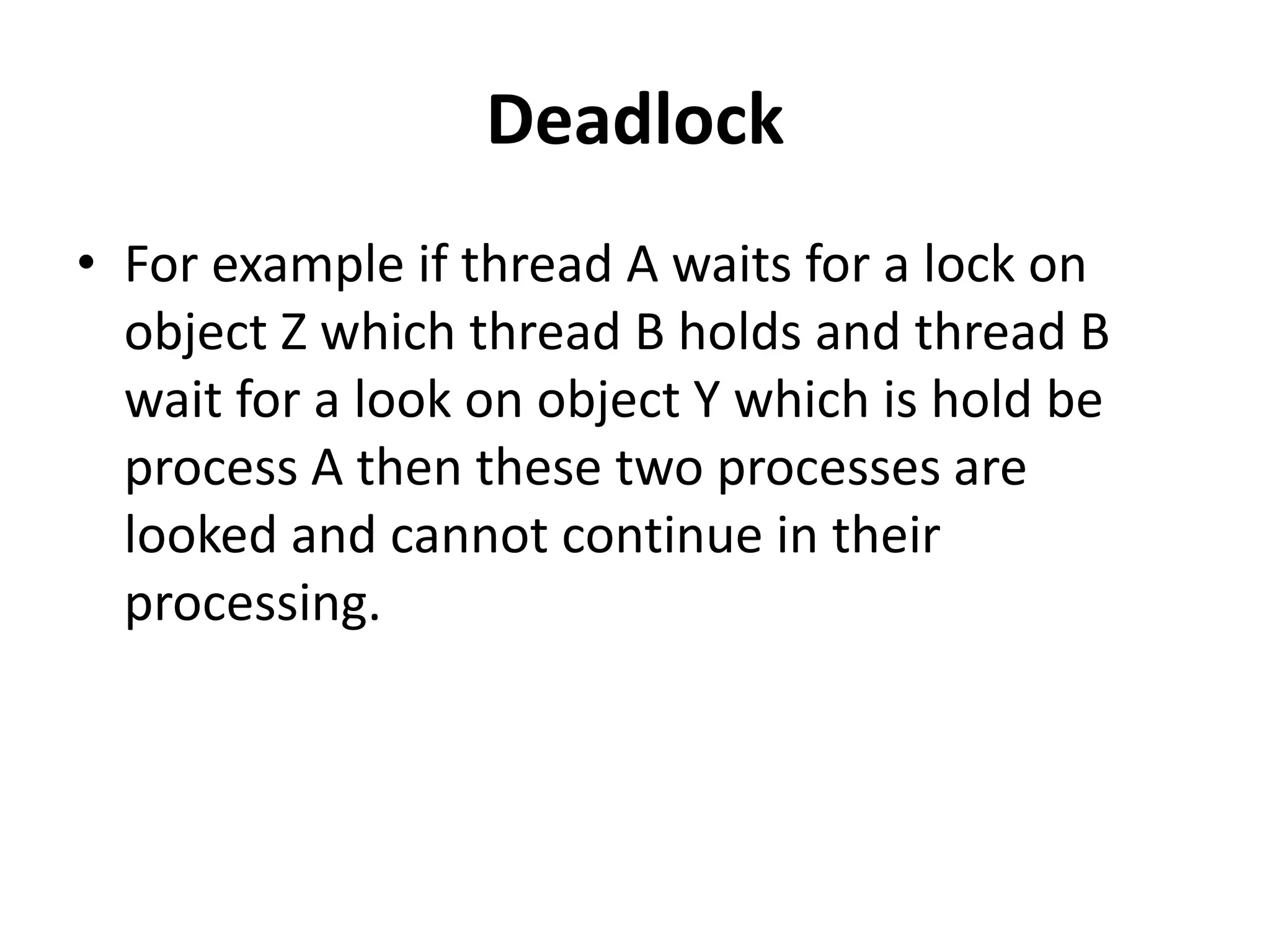 Deadlock

• For example if thread A waits for a lock on object Z which thread B holds and thread B wait for a look on object Y which is hold be process A then these two processes are looked and cannot continue in their processing.